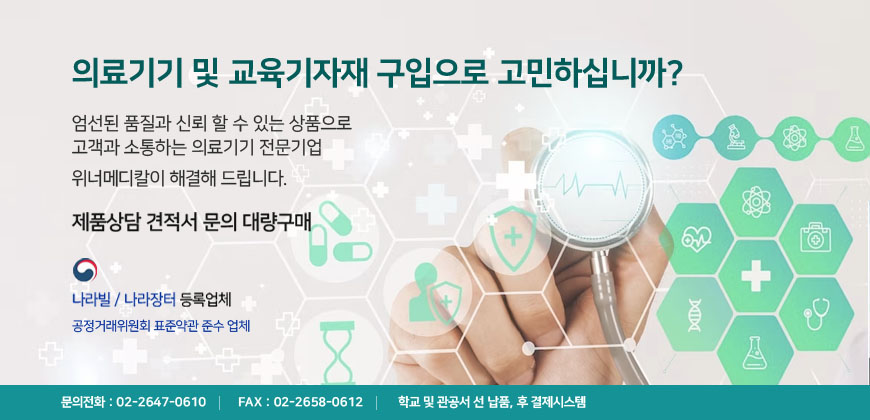 의료기기 및 교육기자재 구입으로 고민하십니까?

엄선된 품질과 신뢰 할 수 있는 상품으로
고객과 소통하는 의료기기 전문기업
위너메디칼이 해결해 드립니다.

제품상담 견적서 문의 대량구매

나라빌 / 나라장터 등록업체
공정거래위원회 표준약관 준수 업체

문의전화 : 02-2647-0610 | FAX : 02-2658-0612 | 학교 및 관공서 선 납품, 후 결제시스템